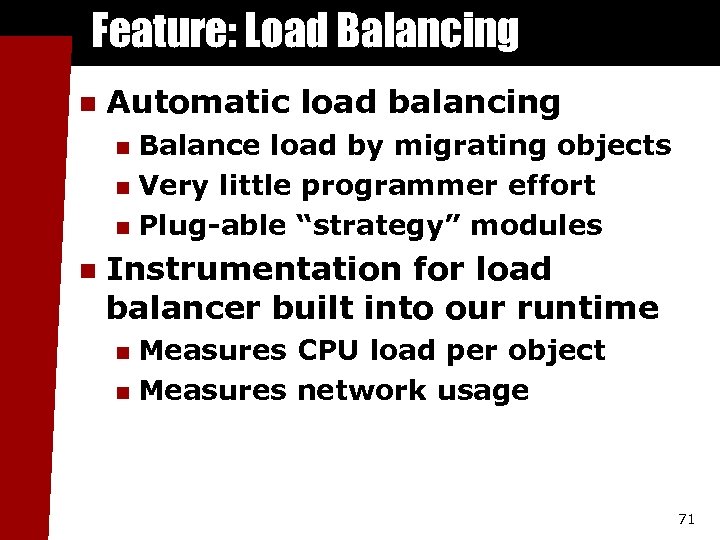 Feature: Load Balancing

- Automatic load balancing
  - Balance load by migrating objects
  - Very little programmer effort
  - Plug-able “strategy” modules
- Instrumentation for load balancer built into our runtime
  - Measures CPU load per object
  - Measures network usage

71